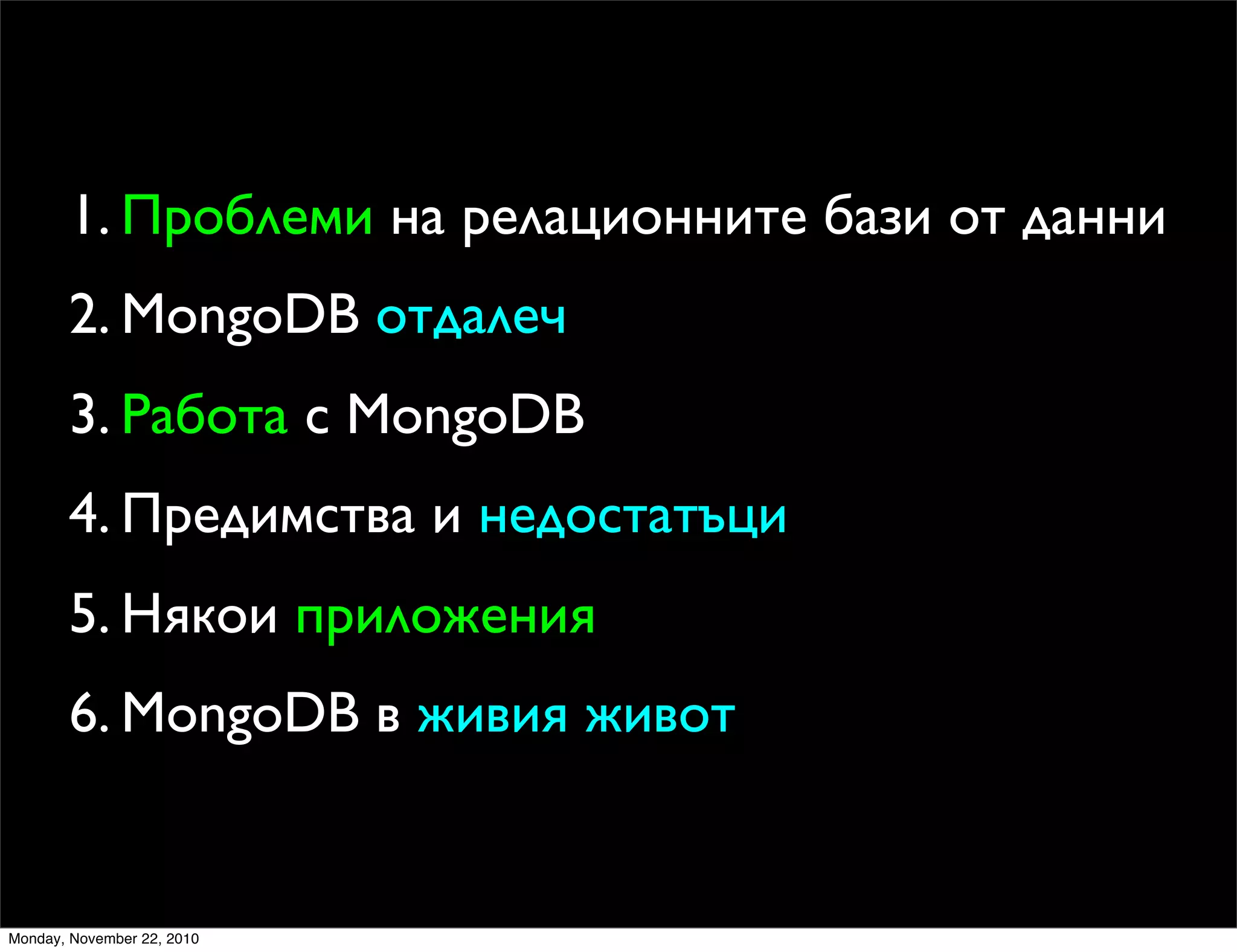 1. Проблеми на релационните бази от данни

2. MongoDB отдалеч

3. Работа с MongoDB

4. Предимства и недостатъци

5. Някои приложения

6. MongoDB в живия живот

Monday, November 22, 2010